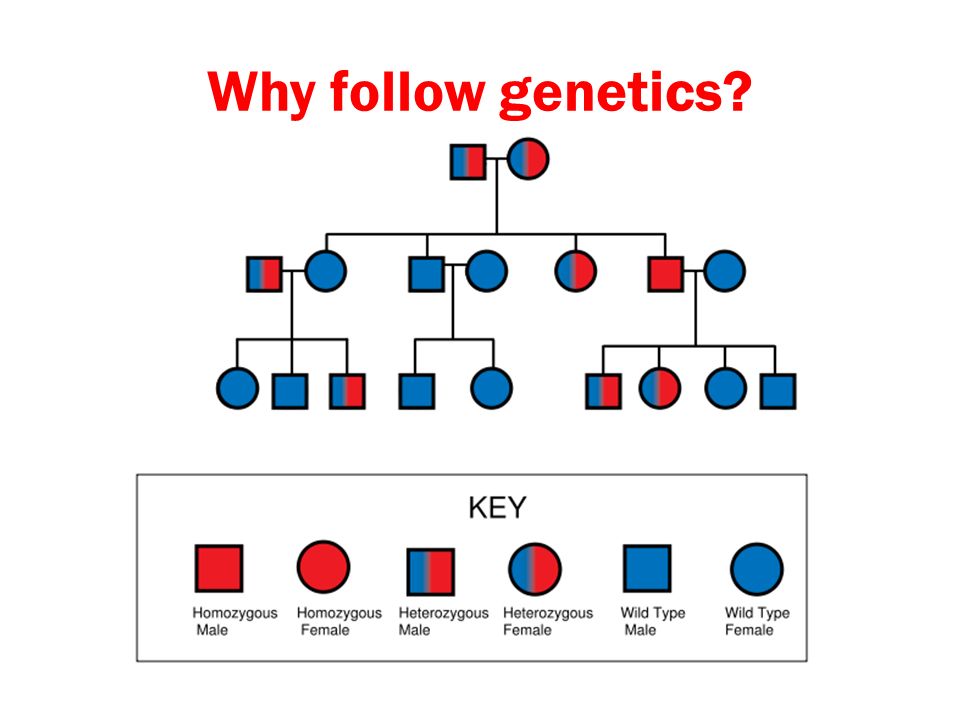 Why follow genetics?

KEY

Homozygous Male

Homozygous Female

Heterozygous Male

Heterozygous Female

Wild Type Male

Wild Type Female